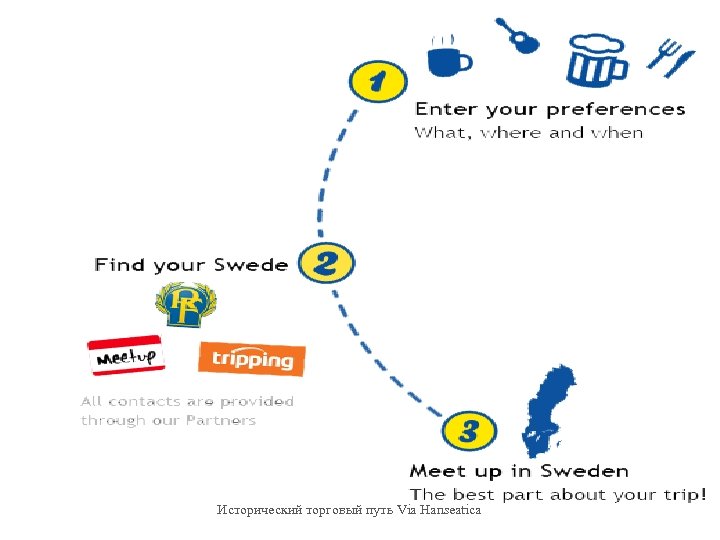 1

Enter your preferences
What, where and when

Find your Swede

2

RF

Meetup

tripping

All contacts are provided through our Partners

3

Meet up in Sweden
The best part about your trip!

Исторический торговый путь Via Hanseatica